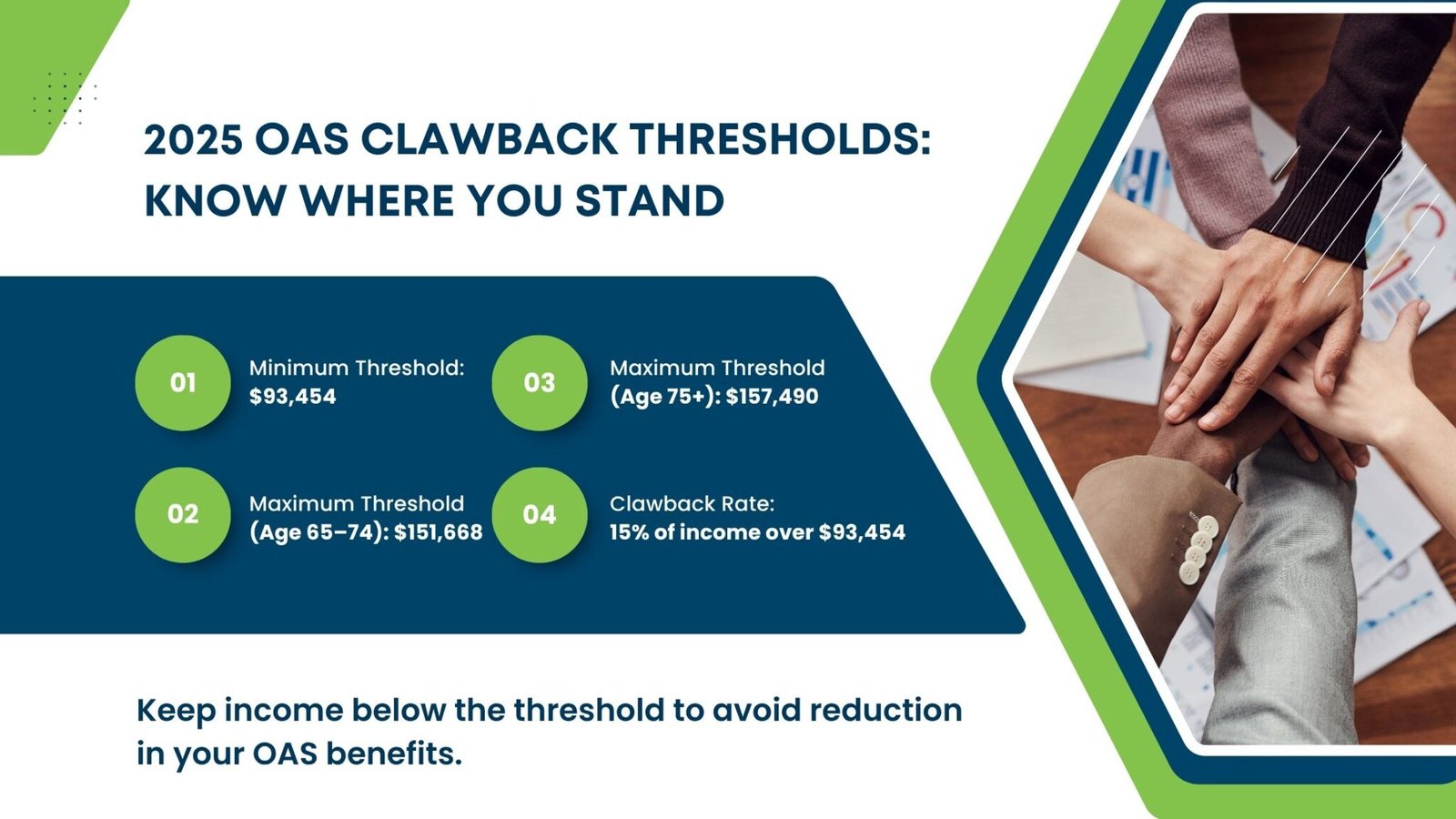 2025 OAS CLAWBACK THRESHOLDS: KNOW WHERE YOU STAND

01 Minimum Threshold: $93,454

02 Maximum Threshold (Age 65–74): $151,668

03 Maximum Threshold (Age 75+): $157,490

04 Clawback Rate: 15% of income over $93,454

Keep income below the threshold to avoid reduction in your OAS benefits.